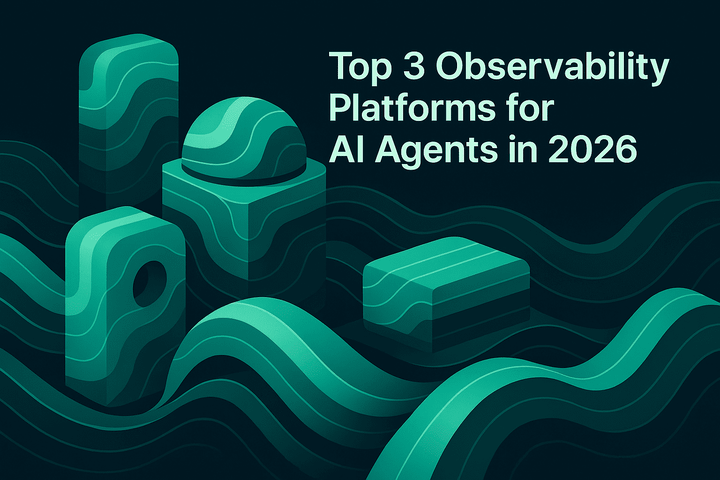 Top 3 Observability Platforms for AI Agents in 2026